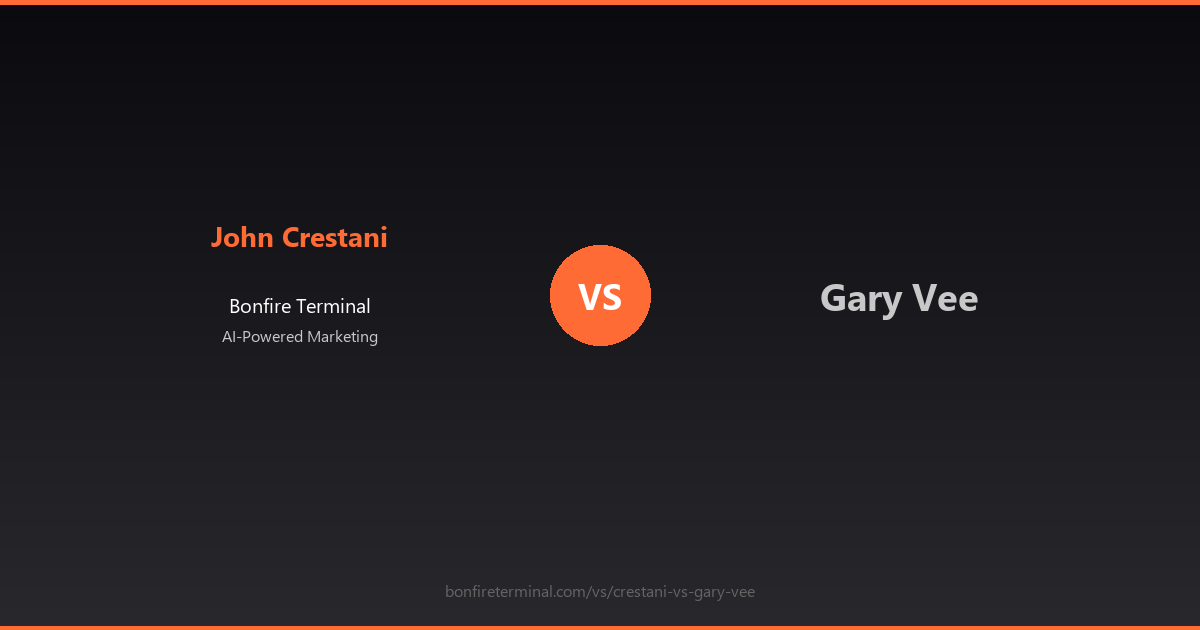 John Crestani

Bonfire Terminal
AI-Powered Marketing

VS

Gary Vee

bonfireterminal.com/vs/crestani-vs-gary-vee